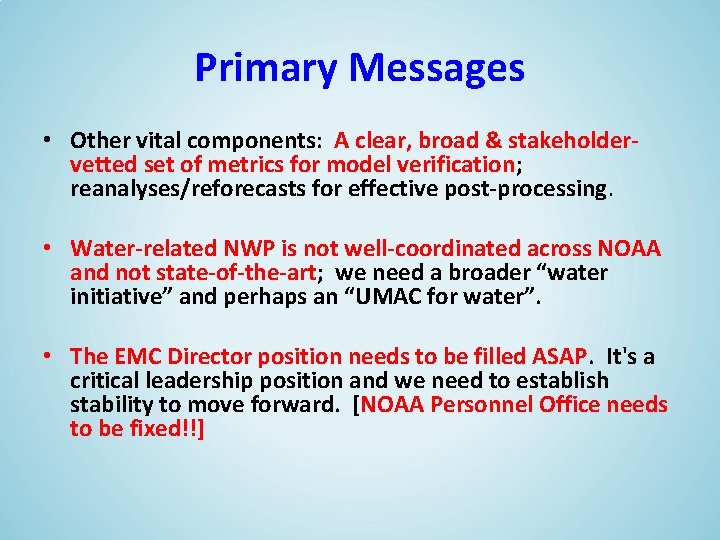 Primary Messages

• Other vital components: A clear, broad & stakeholder-vetted set of metrics for model verification; reanalyses/reforecasts for effective post-processing.

• Water-related NWP is not well-coordinated across NOAA and not state-of-the-art; we need a broader “water initiative” and perhaps an “UMAC for water”.

• The EMC Director position needs to be filled ASAP. It's a critical leadership position and we need to establish stability to move forward. [NOAA Personnel Office needs to be fixed!!]